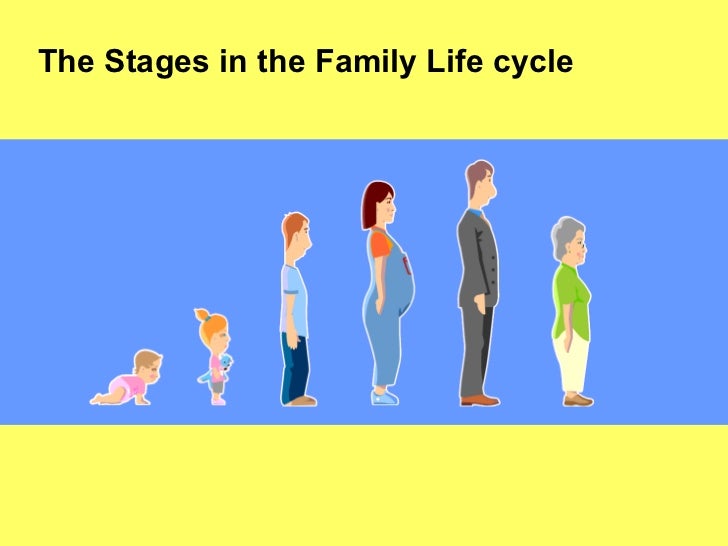 The Stages in the Family Life cycle